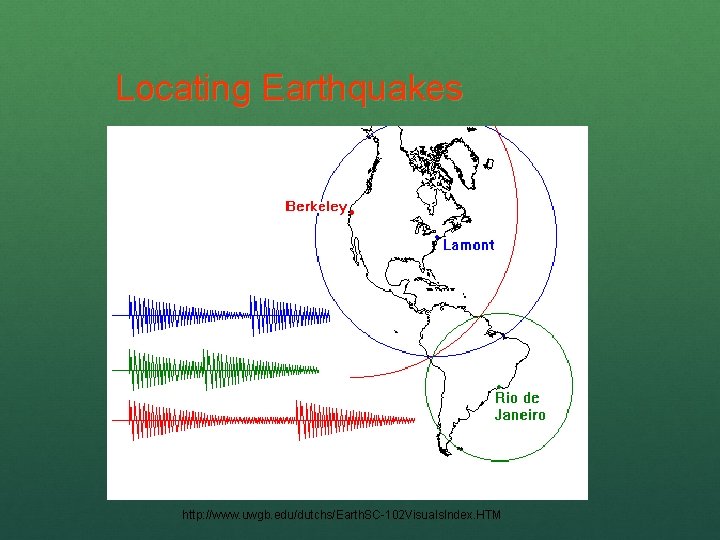 Locating Earthquakes

Berkeley

Lamont

Rio de Janeiro

http://www.uwgb.edu/dutchs/EarthSC-102VisualsIndex.HTM